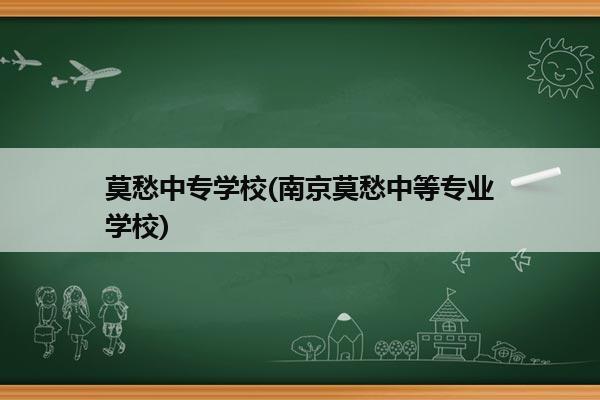 莫愁中专学校(南京莫愁中等专业学校)